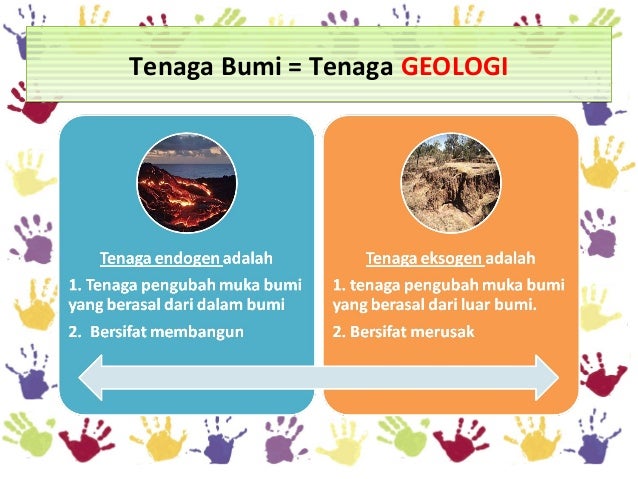 Tenaga Bumi = Tenaga GEOLOGI

Tenaga endogen adalah

1. Tenaga pengubah muka bumi yang berasal dari dalam bumi

2. Bersifat membangun

Tenaga eksogen adalah

1. tenaga pengubah muka bumi yang berasal dari luar bumi.

2. Bersifat merusak